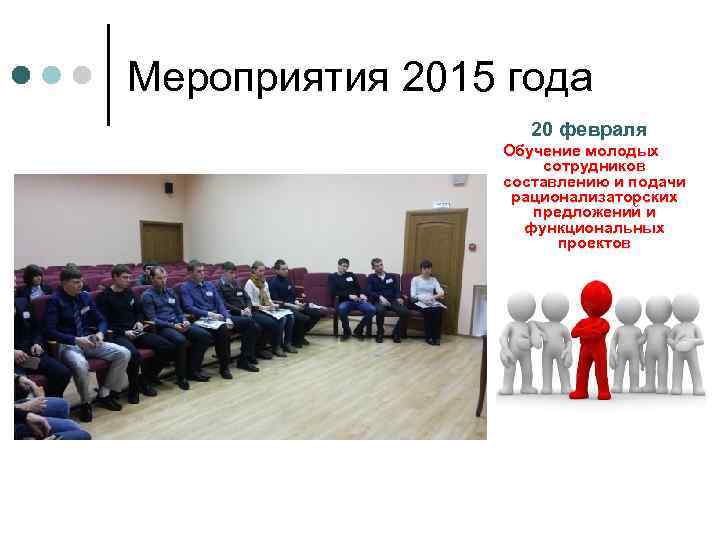 Мероприятия 2015 года

20 февраля

Обучение молодых сотрудников составлению и подачи рационализаторских предложений и функциональных проектов